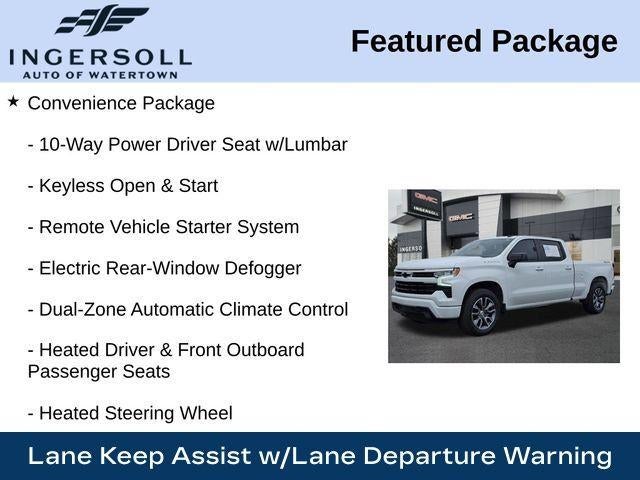 INGERSOLL
AUTO OF WATERTOWN

Featured Package

★ Convenience Package

- 10-Way Power Driver Seat w/Lumbar

- Keyless Open & Start

- Remote Vehicle Starter System

- Electric Rear-Window Defogger

- Dual-Zone Automatic Climate Control

- Heated Driver & Front Outboard Passenger Seats

- Heated Steering Wheel

GMC
INGERSOLL
GMC
INGERSO

Lane Keep Assist w/Lane Departure Warning